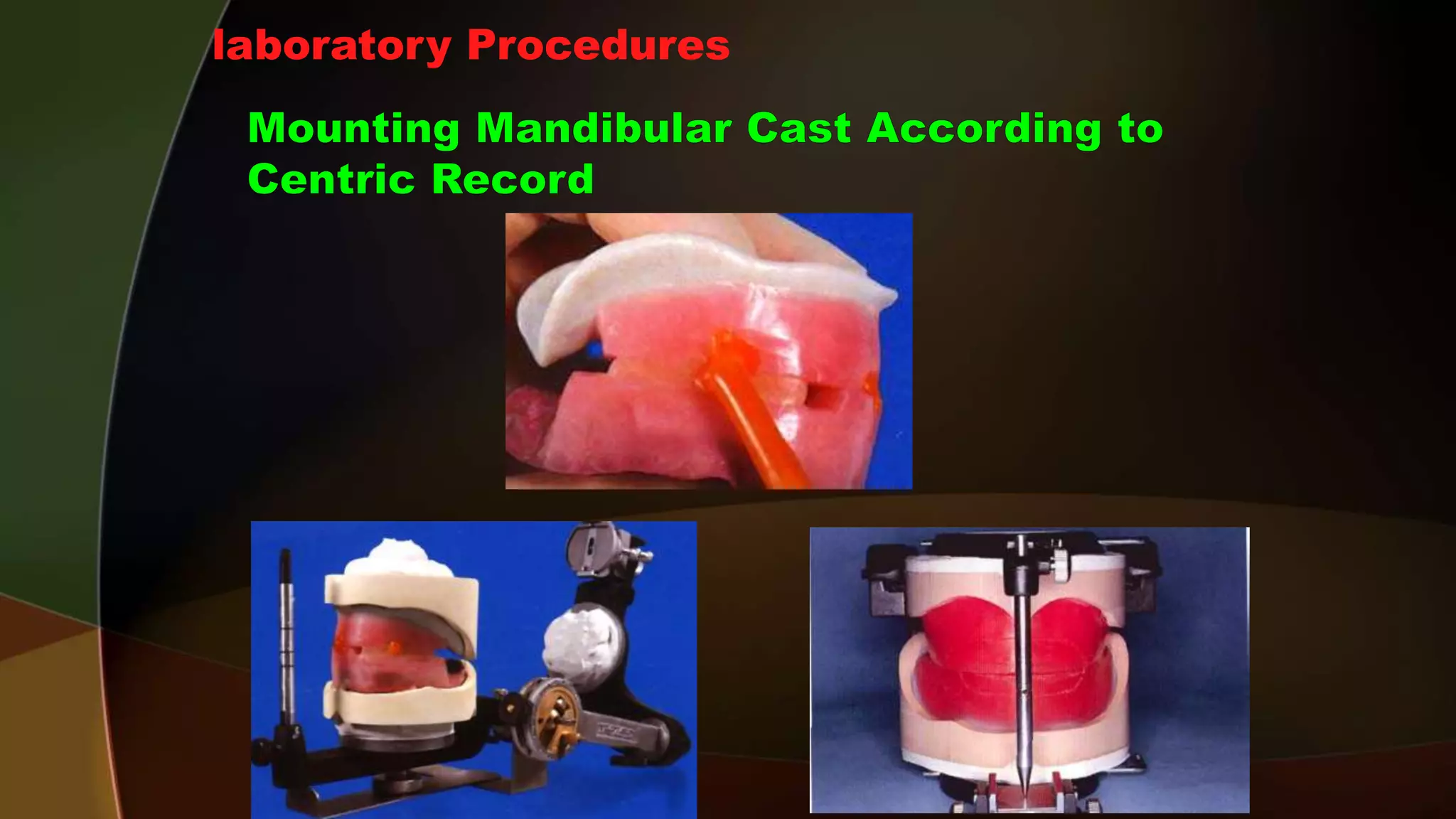 laboratory Procedures

Mounting Mandibular Cast According to Centric Record